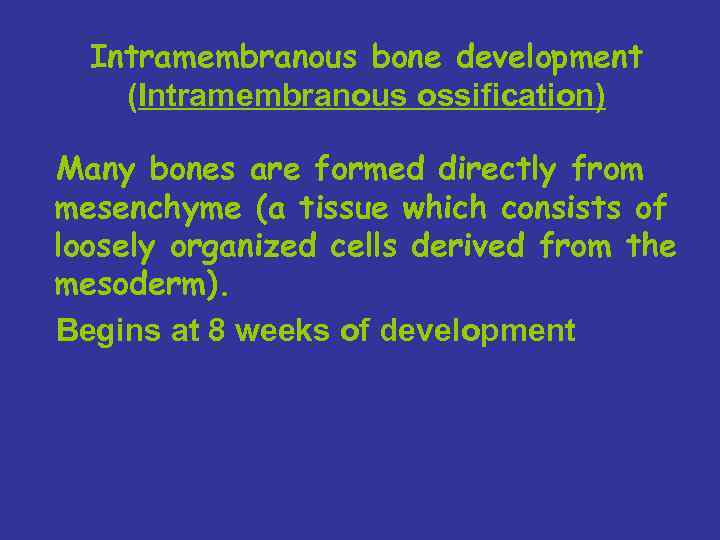 Intramembranous bone development
(Intramembranous ossification)

Many bones are formed directly from mesenchyme (a tissue which consists of loosely organized cells derived from the mesoderm).

Begins at 8 weeks of development